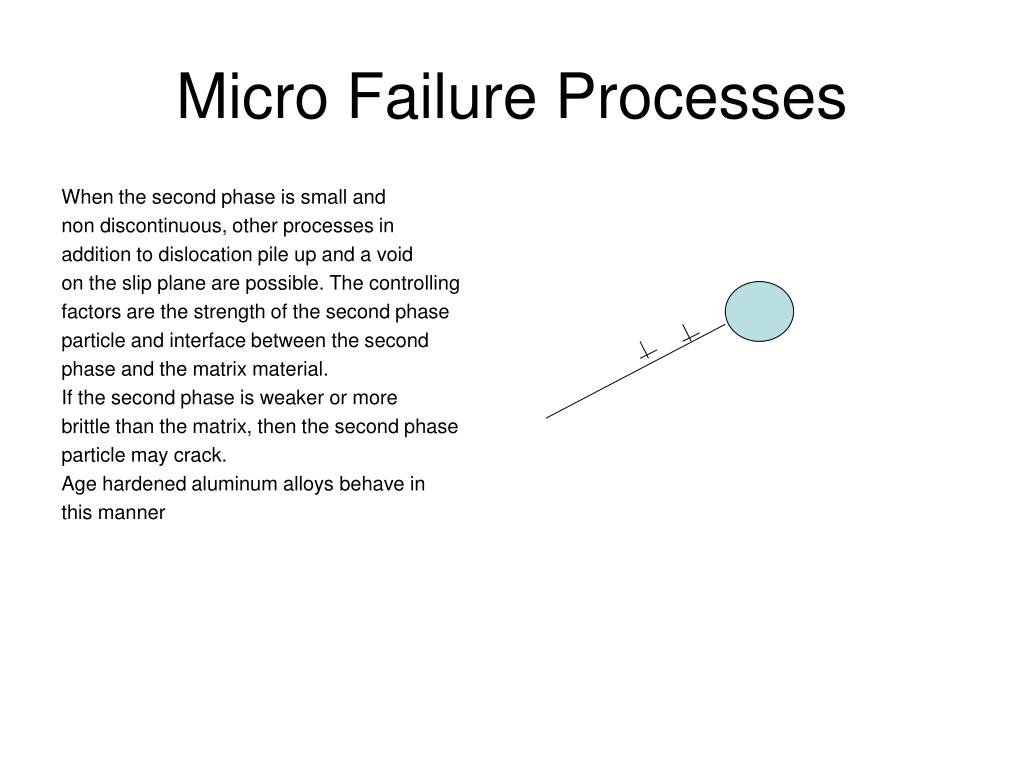 Micro Failure Processes

When the second phase is small and non discontinuous, other processes in addition to dislocation pile up and a void on the slip plane are possible. The controlling factors are the strength of the second phase particle and interface between the second phase and the matrix material.
If the second phase is weaker or more brittle than the matrix, then the second phase particle may crack.
Age hardened aluminum alloys behave in this manner